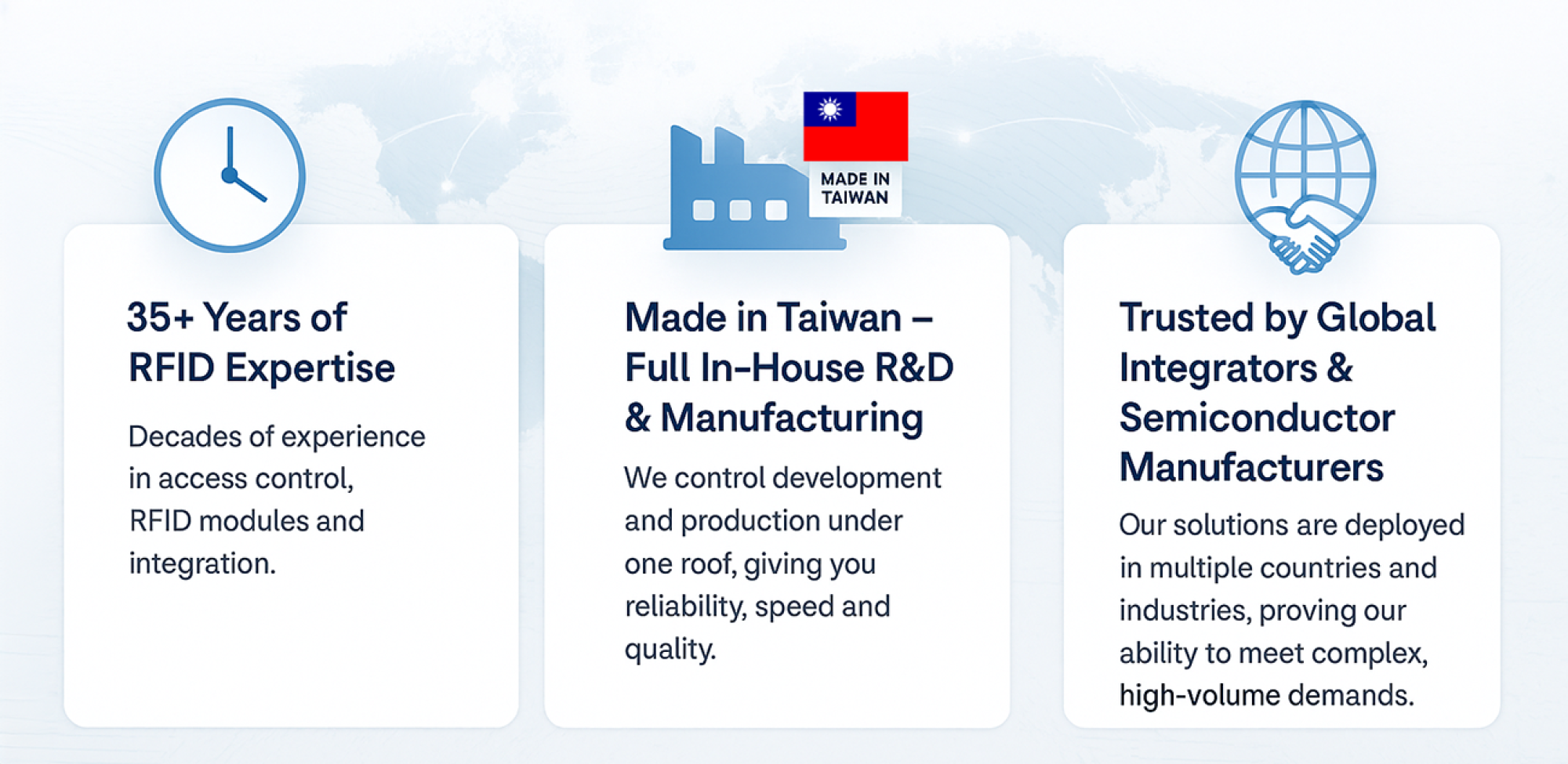 35+ Years of RFID Expertise

Decades of experience in access control, RFID modules and integration.

MADE IN TAIWAN

Made in Taiwan – Full In-House R&D & Manufacturing

We control development and production under one roof, giving you reliability, speed and quality.

Trusted by Global Integrators & Semiconductor Manufacturers

Our solutions are deployed in multiple countries and industries, proving our ability to meet complex, high-volume demands.